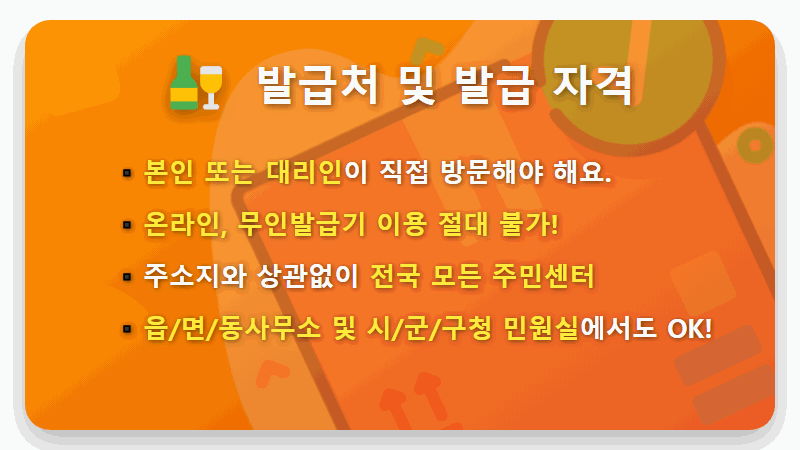 발급처 및 발급 자격

▪ 본인 또는 대리인이 직접 방문해야 해요.

▪ 온라인, 무인발급기 이용 절대 불가!

▪ 주소지와 상관없이 전국 모든 주민센터

▪ 읍/면/동사무소 및 시/군/구청 민원실에서도 OK!